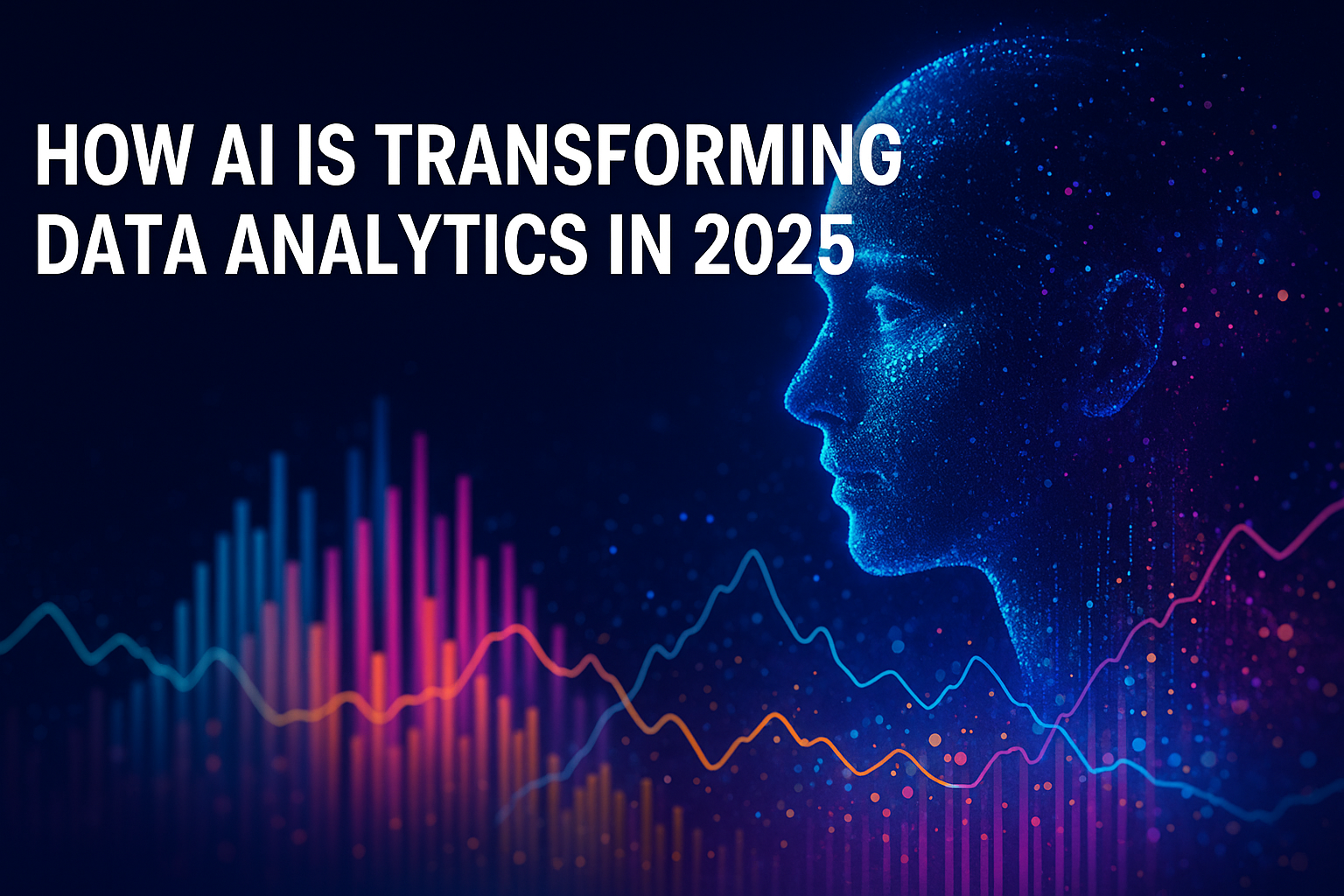 HOW AI IS TRANSFORMING DATA ANALYTICS IN 2025